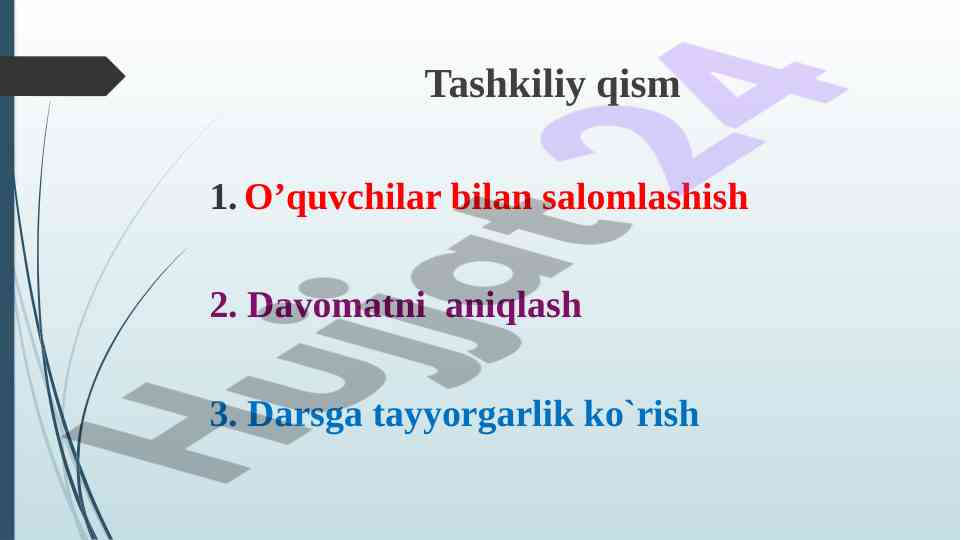 Tashkiliy qism

1. O’quvchilar bilan salomlashish

2. Davomatni aniqlash

3. Darsga tayyorgarlik ko`rish

Hujjat24